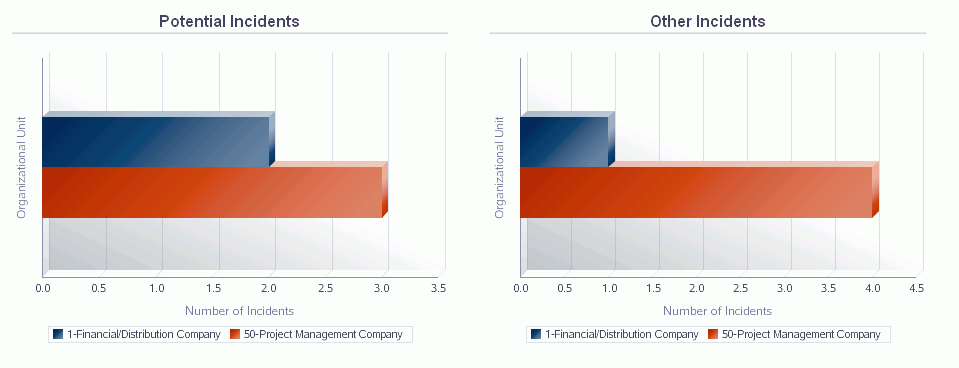 Potential Incidents

Organizational Unit

0.0 0.5 1.0 1.5 2.0 2.5 3.0 3.5

Number of Incidents

1-Financial/Distribution Company 50-Project Management Company

Other Incidents

Organizational Unit

0.0 0.5 1.0 1.5 2.0 2.5 3.0 3.5 4.0 4.5

Number of Incidents

1-Financial/Distribution Company 50-Project Management Company